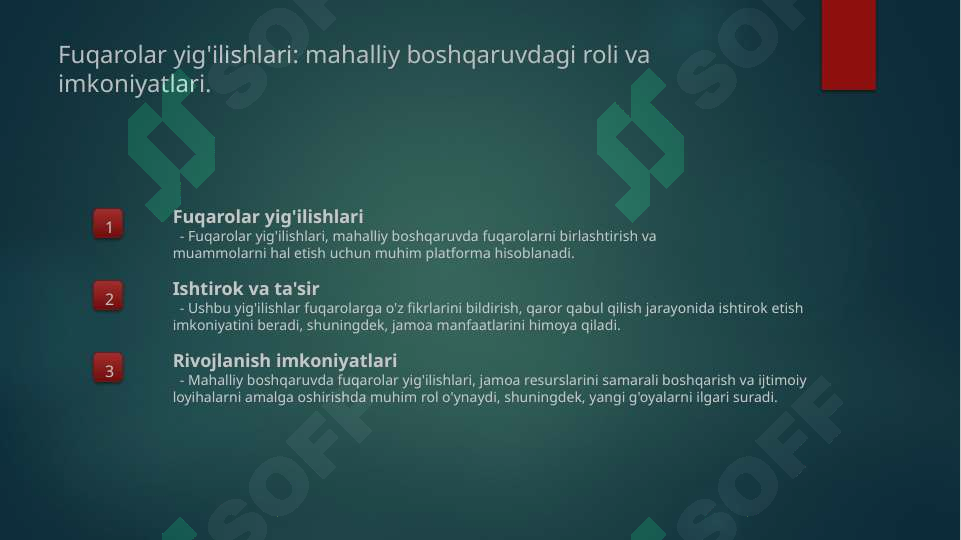 Fuqarolar yig'ilishlari: mahalliy boshqaruvdagi roli va imkoniyatlari.

1

Fuqarolar yig'ilishlari
- Fuqarolar yig'ilishlari, mahalliy boshqaruvda fuqarolarni birlashtirish va muammolarni hal etish uchun muhim platforma hisoblanadi.

2

Ishtirok va ta'sir
- Ushbu yig'ilishlar fuqarolarga o'z fikrlarini bildirish, qaror qabul qilish jarayonida ishtirok etish imkoniyatini beradi, shuningdek, jamoa manfaatlarini himoya qiladi.

3

Rivojlanish imkoniyatlari
- Mahalliy boshqaruvda fuqarolar yig'ilishlari, jamoa resurslarini samarali boshqarish va ijtimoiy loyihalarni amalga oshirishda muhim rol o'ynaydi, shuningdek, yangi g'oyalarni ilgari suradi.

SOFF SOFF SOFF SOFF